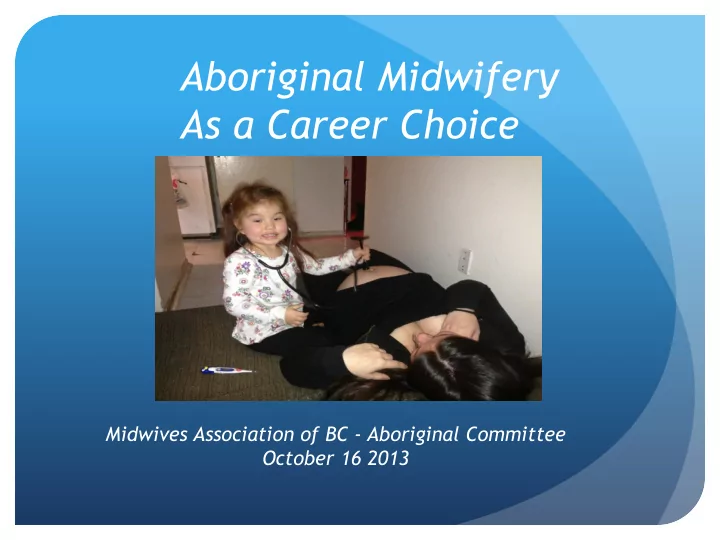 Aboriginal Midwifery
As a Career Choice

Midwives Association of BC - Aboriginal Committee
October 16 2013